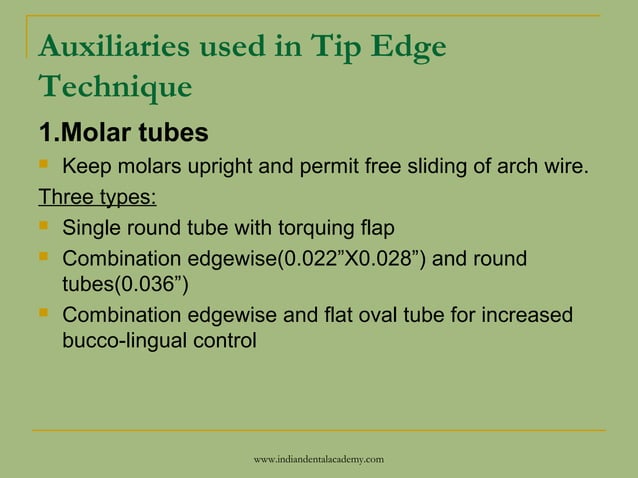 Auxiliaries used in Tip Edge Technique

1.Molar tubes

- Keep molars upright and permit free sliding of arch wire.

Three types:

- Single round tube with torquing flap
- Combination edgewise(0.022”X0.028”) and round tubes(0.036”)
- Combination edgewise and flat oval tube for increased bucco-lingual control

www.indiandentalacademy.com